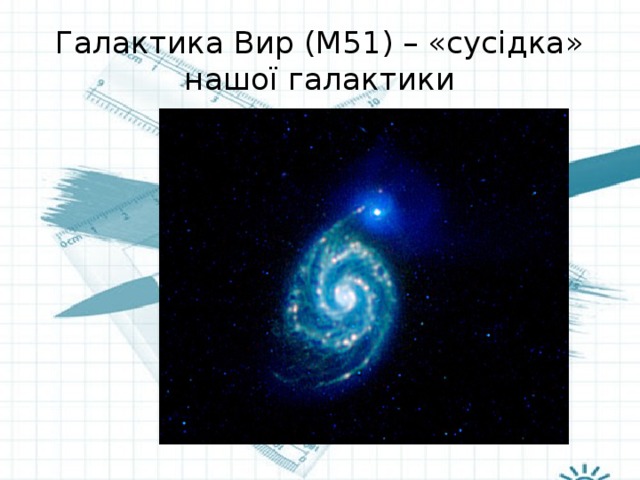 Галактика Вир (М51) – «сусідка» нашої галактики